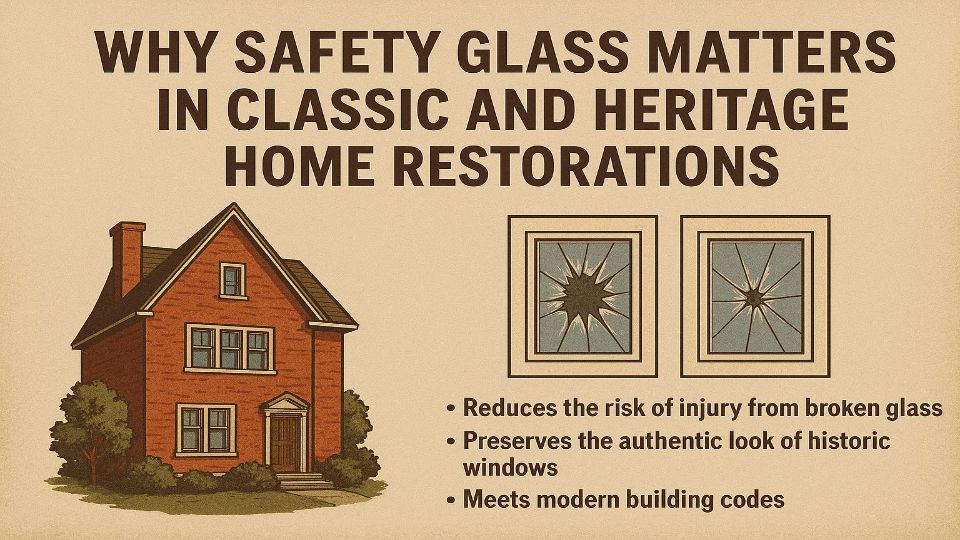 WHY SAFETY GLASS MATTERS IN CLASSIC AND HERITAGE HOME RESTORATIONS

• Reduces the risk of injury from broken glass
• Preserves the authentic look of historic windows
• Meets modern building codes